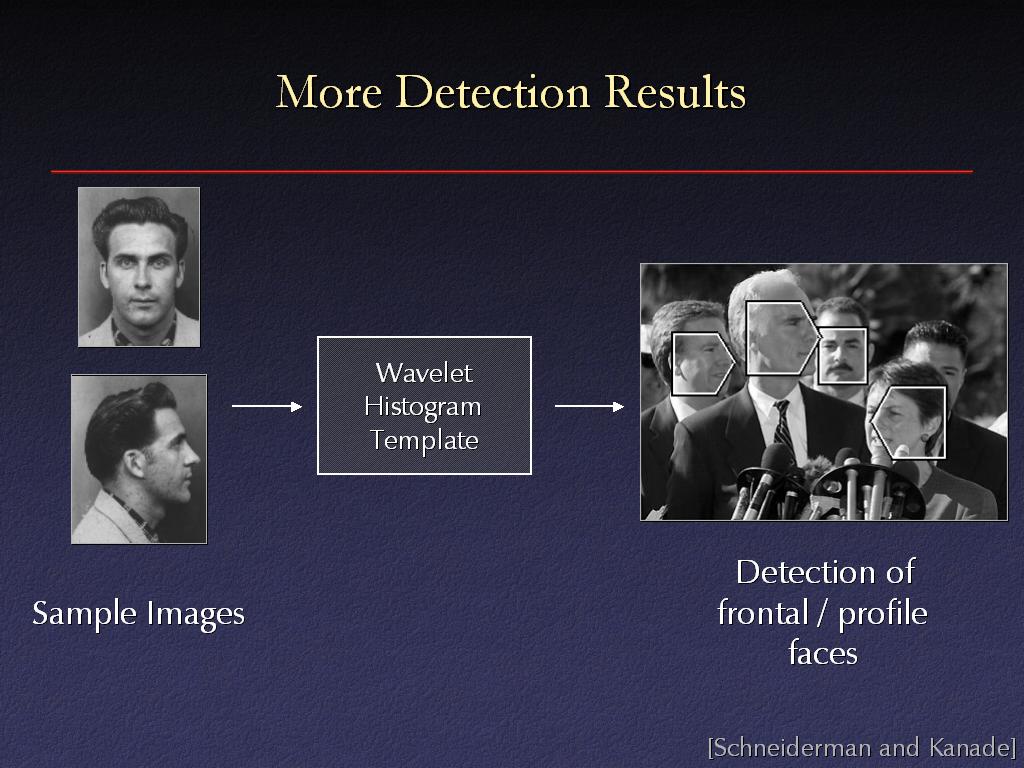 More Detection Results

Wavelet Histogram Template

Sample Images

Detection of frontal / profile faces

[Schneiderman and Kanade]